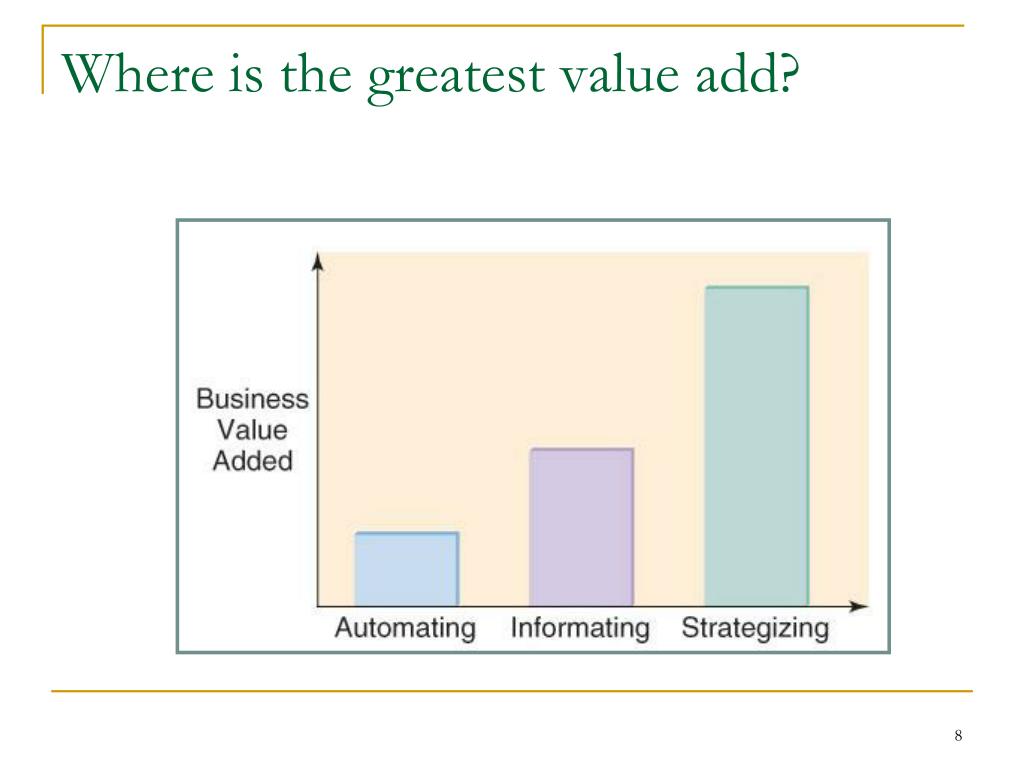 Where is the greatest value add?

Business Value Added

Automating Informating Strategizing

8